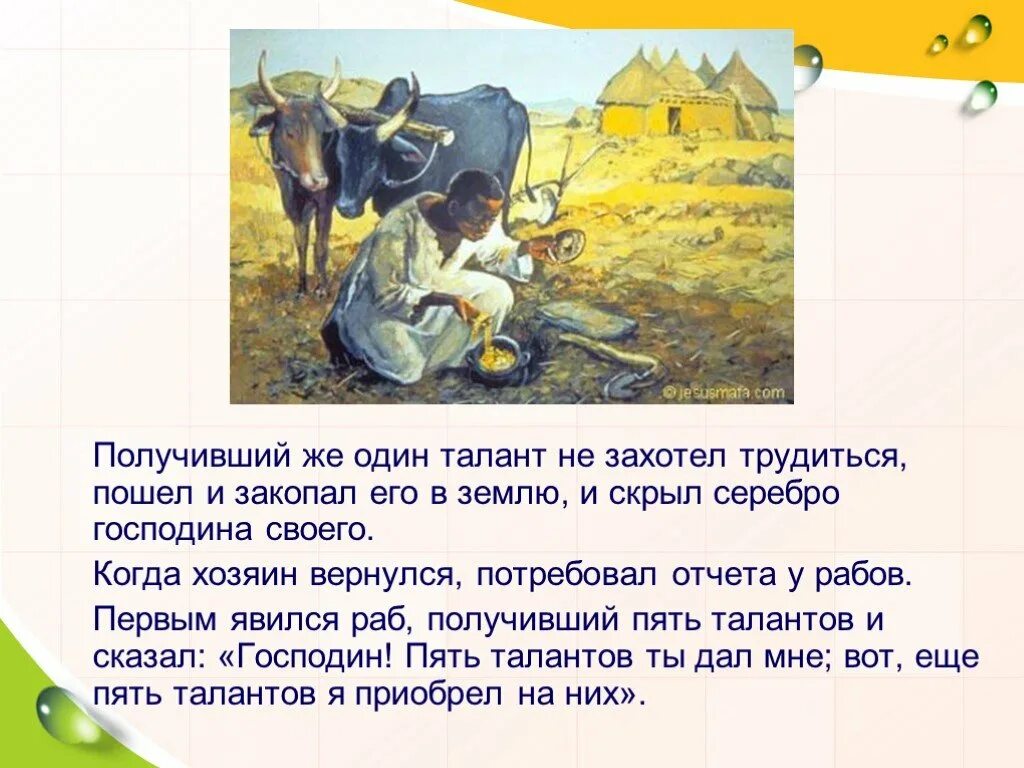 © jesusmafa.com

Получивший же один талант не захотел трудиться, пошел и закопал его в землю, и скрыл серебро господина своего.

Когда хозяин вернулся, потребовал отчета у рабов.

Первым явился раб, получивший пять талантов и сказал: «Господин! Пять талантов ты дал мне; вот, еще пять талантов я приобрел на них».